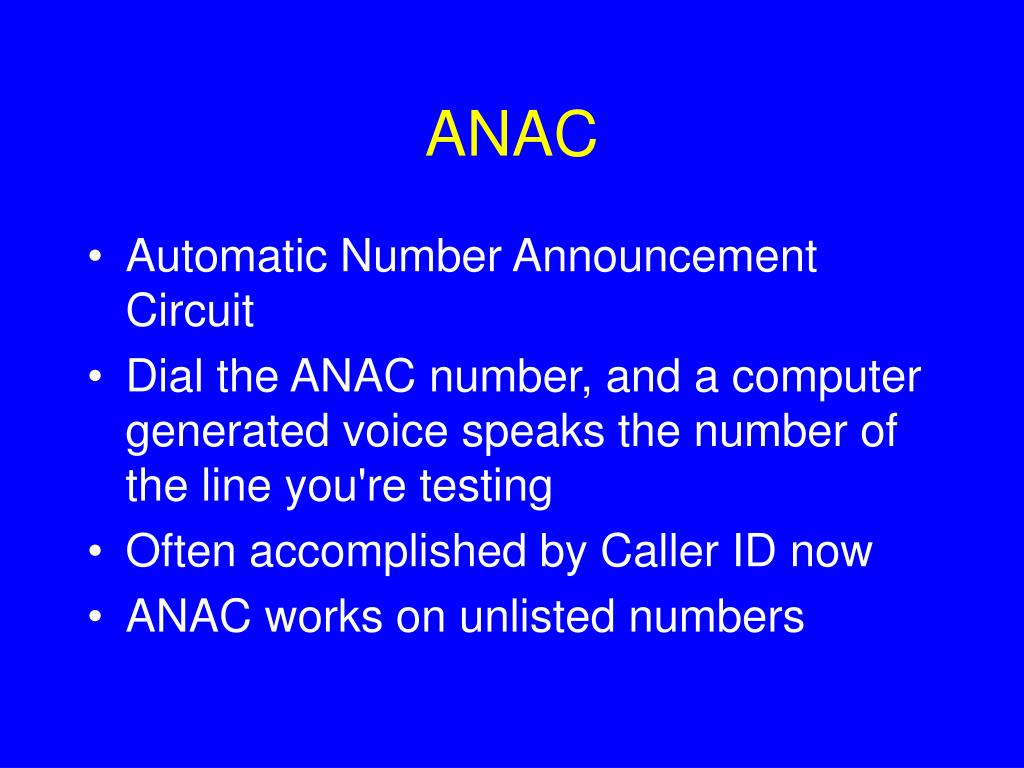 ANAC

• Automatic Number Announcement Circuit
• Dial the ANAC number, and a computer generated voice speaks the number of the line you're testing
• Often accomplished by Caller ID now
• ANAC works on unlisted numbers